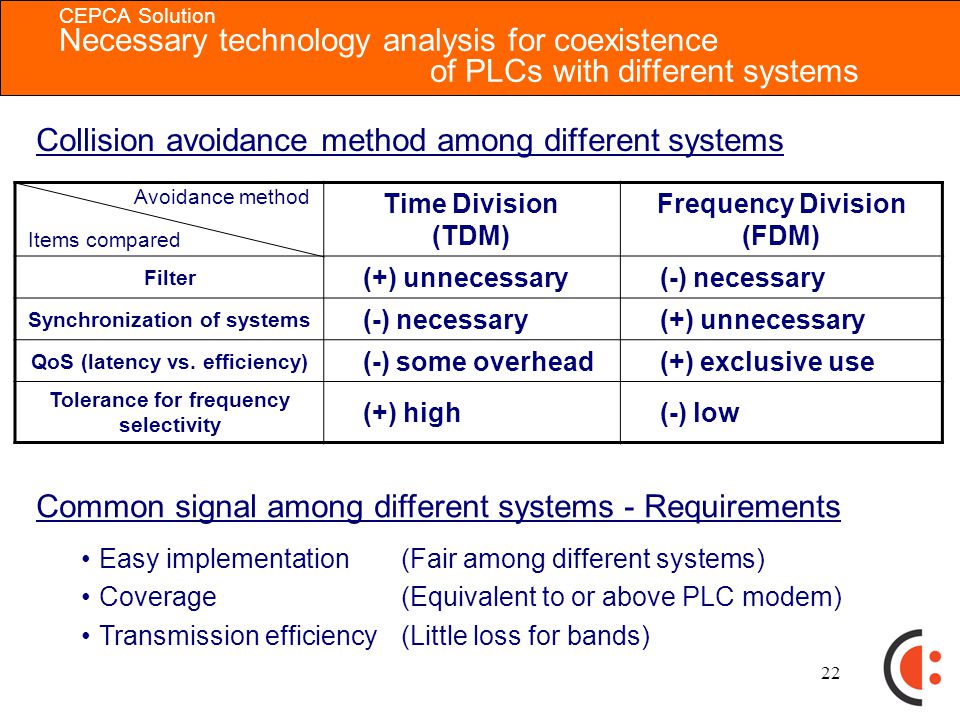 CEPCA Solution
Necessary technology analysis for coexistence of PLCs with different systems

Collision avoidance method among different systems

| Avoidance method / Items compared | Time Division (TDM) | Frequency Division (FDM) |
|---|---|---|
| Filter | (+) unnecessary | (-) necessary |
| Synchronization of systems | (-) necessary | (+) unnecessary |
| QoS (latency vs. efficiency) | (-) some overhead | (+) exclusive use |
| Tolerance for frequency selectivity | (+) high | (-) low |

Common signal among different systems - Requirements

• Easy implementation (Fair among different systems)
• Coverage (Equivalent to or above PLC modem)
• Transmission efficiency (Little loss for bands)

22